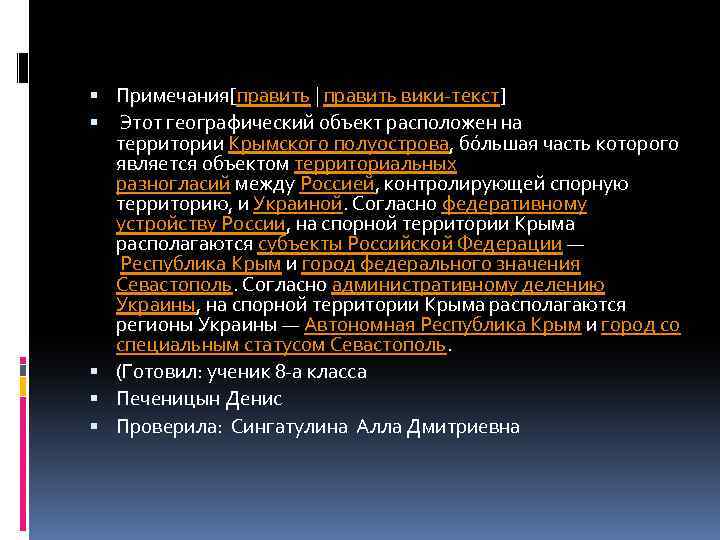 Примечания[править | править вики-текст]

Этот географический объект расположен на территории Крымского полуострова, бо́льшая часть которого является объектом территориальных разногласий между Россией, контролирующей спорную территорию, и Украиной. Согласно федеративному устройству России, на спорной территории Крыма располагаются субъекты Российской Федерации — Республика Крым и город федерального значения Севастополь. Согласно административному делению Украины, на спорной территории Крыма располагаются регионы Украины — Автономная Республика Крым и город со специальным статусом Севастополь.

(Готовил: ученик 8-а класса

Печеницын Денис

Проверила: Сингатулина Алла Дмитриевна